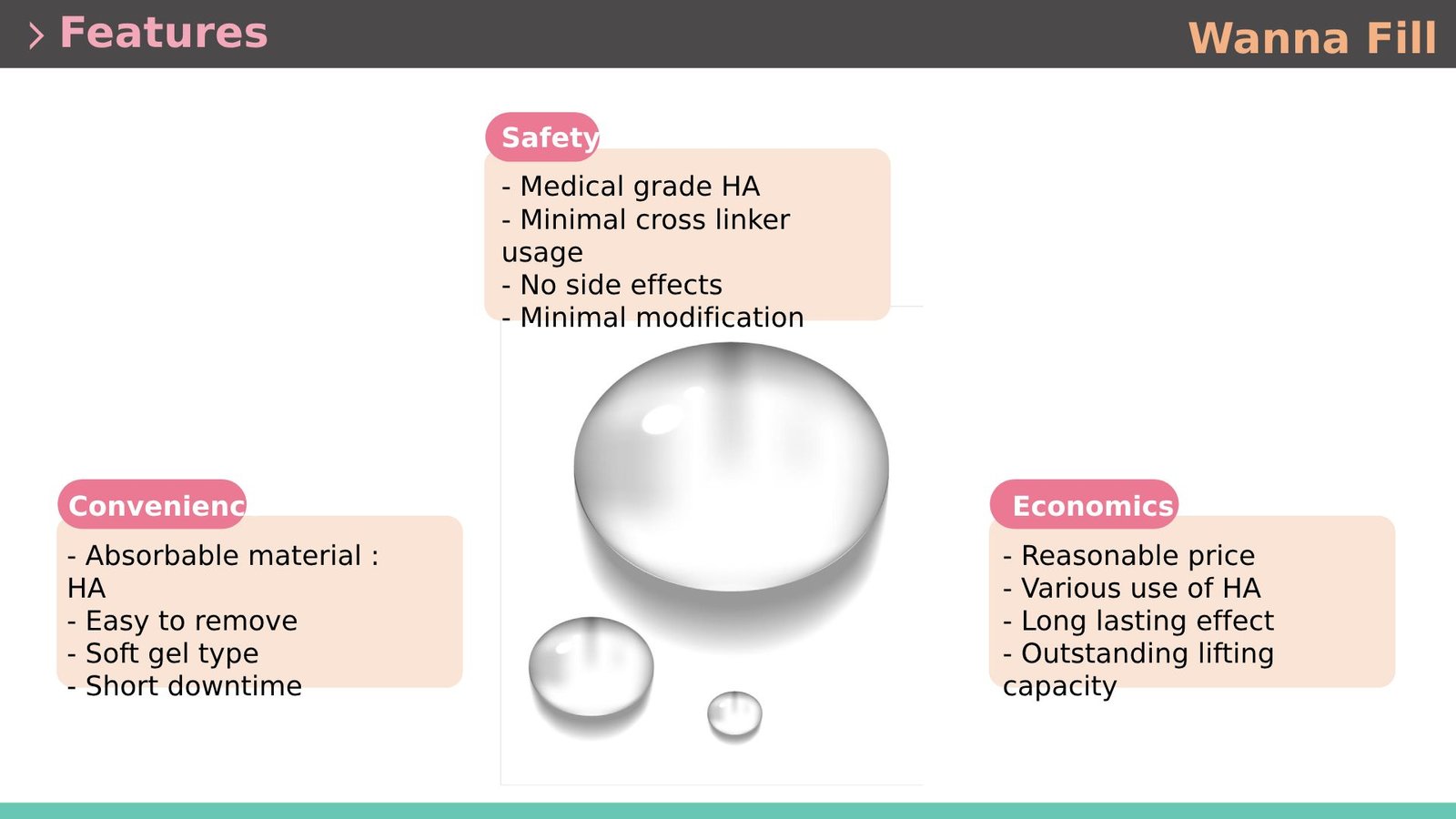 Features

Wanna Fill

Safety

- Medical grade HA
- Minimal cross linker usage
- No side effects
- Minimal modification

Convenienc

- Absorbable material : HA
- Easy to remove
- Soft gel type
- Short downtime

Economics

- Reasonable price
- Various use of HA
- Long lasting effect
- Outstanding lifting capacity